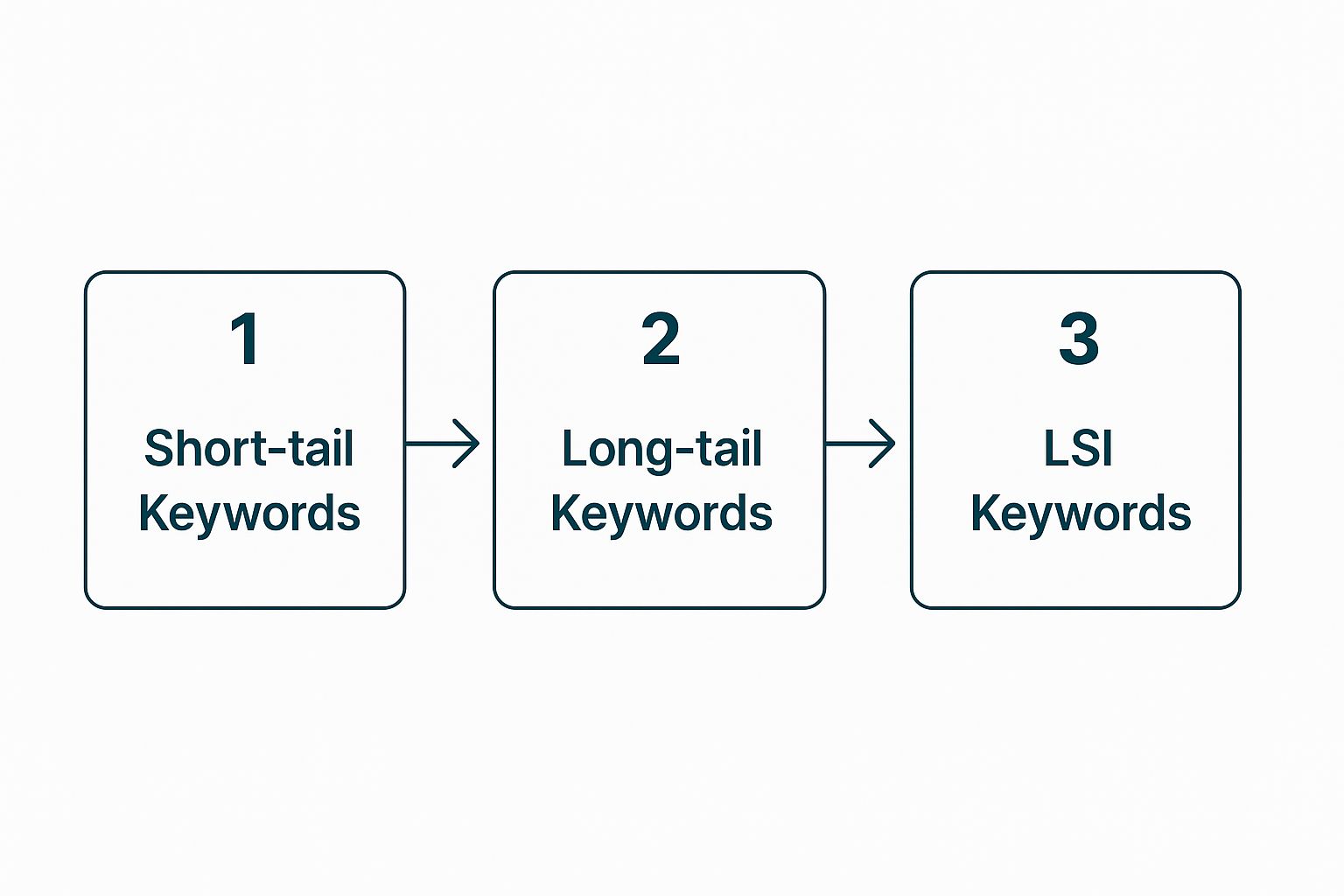 1

Short-tail Keywords

2

Long-tail Keywords

3

LSI Keywords